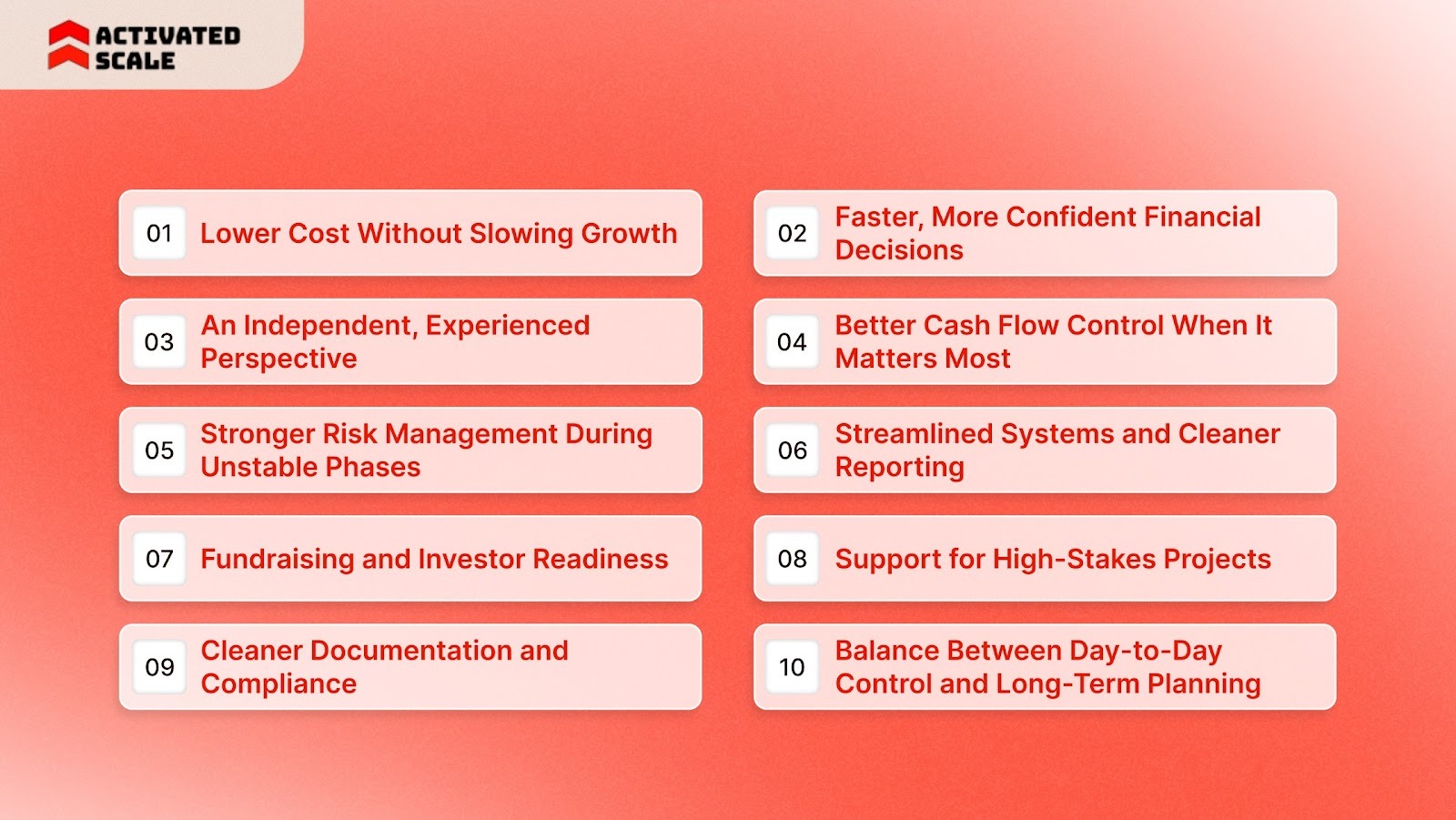 ACTIVATED SCALE

01 Lower Cost Without Slowing Growth

02 Faster, More Confident Financial Decisions

03 An Independent, Experienced Perspective

04 Better Cash Flow Control When It Matters Most

05 Stronger Risk Management During Unstable Phases

06 Streamlined Systems and Cleaner Reporting

07 Fundraising and Investor Readiness

08 Support for High-Stakes Projects

09 Cleaner Documentation and Compliance

10 Balance Between Day-to-Day Control and Long-Term Planning